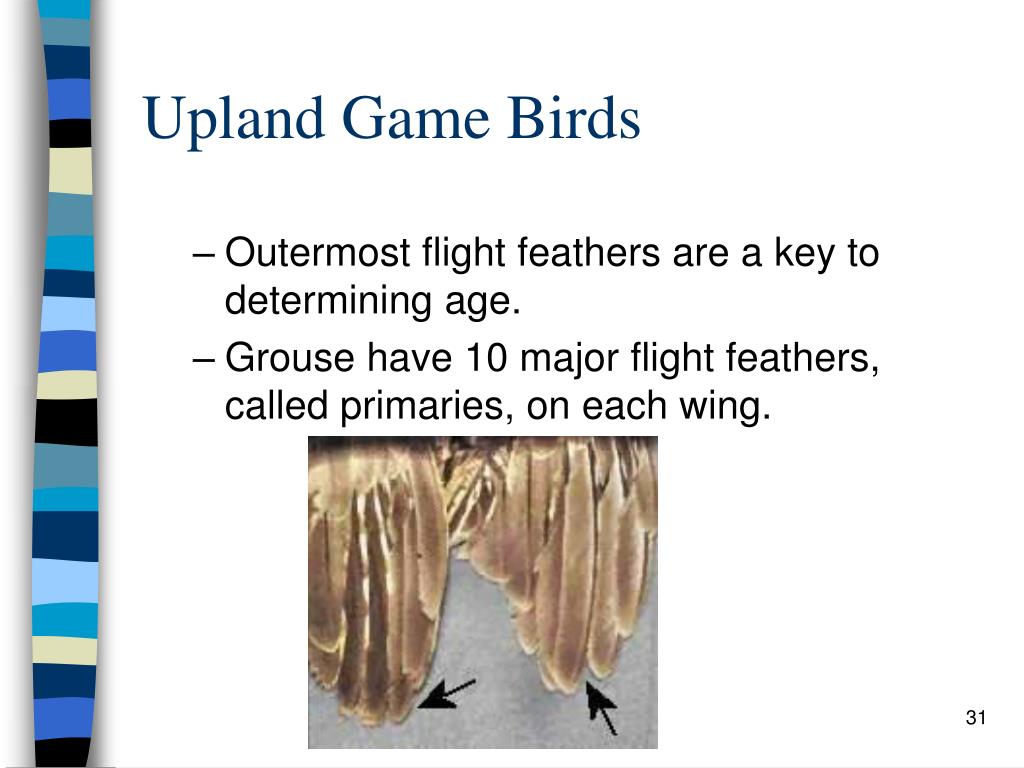 Upland Game Birds

– Outermost flight feathers are a key to determining age.

– Grouse have 10 major flight feathers, called primaries, on each wing.

31